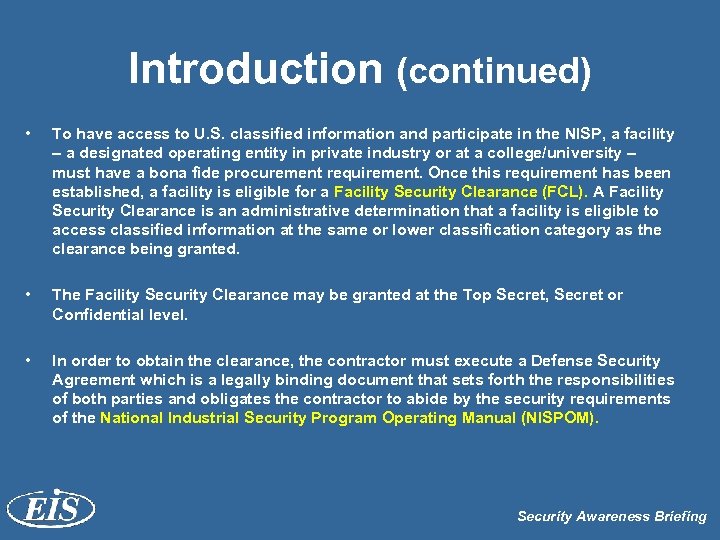 Introduction (continued)

• To have access to U.S. classified information and participate in the NISP, a facility – a designated operating entity in private industry or at a college/university – must have a bona fide procurement requirement. Once this requirement has been established, a facility is eligible for a Facility Security Clearance (FCL). A Facility Security Clearance is an administrative determination that a facility is eligible to access classified information at the same or lower classification category as the clearance being granted.

• The Facility Security Clearance may be granted at the Top Secret, Secret or Confidential level.

• In order to obtain the clearance, the contractor must execute a Defense Security Agreement which is a legally binding document that sets forth the responsibilities of both parties and obligates the contractor to abide by the security requirements of the National Industrial Security Program Operating Manual (NISPOM).

EIS

Security Awareness Briefing